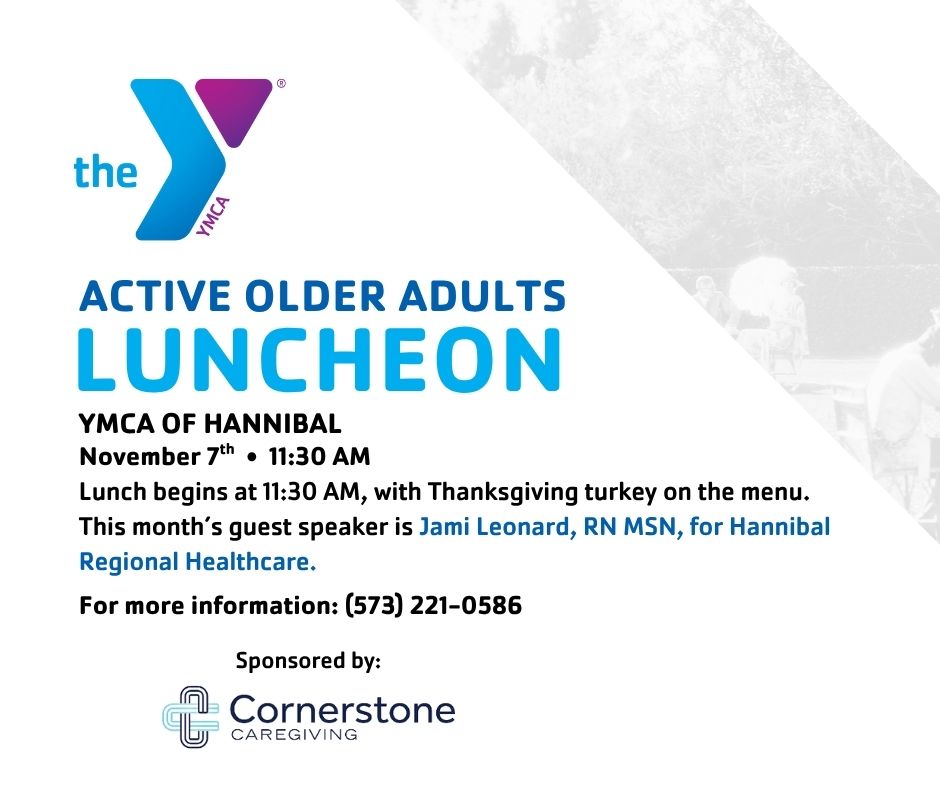 the YMCA ®

ACTIVE OLDER ADULTS
LUNCHEON

YMCA OF HANNIBAL
November 7$^{th}$ • 11:30 AM
Lunch begins at 11:30 AM, with Thanksgiving turkey on the menu. This month's guest speaker is Jami Leonard, RN MSN, for Hannibal Regional Healthcare.

For more information: (573) 221-0586

Sponsored by:

Cornerstone
CAREGIVING